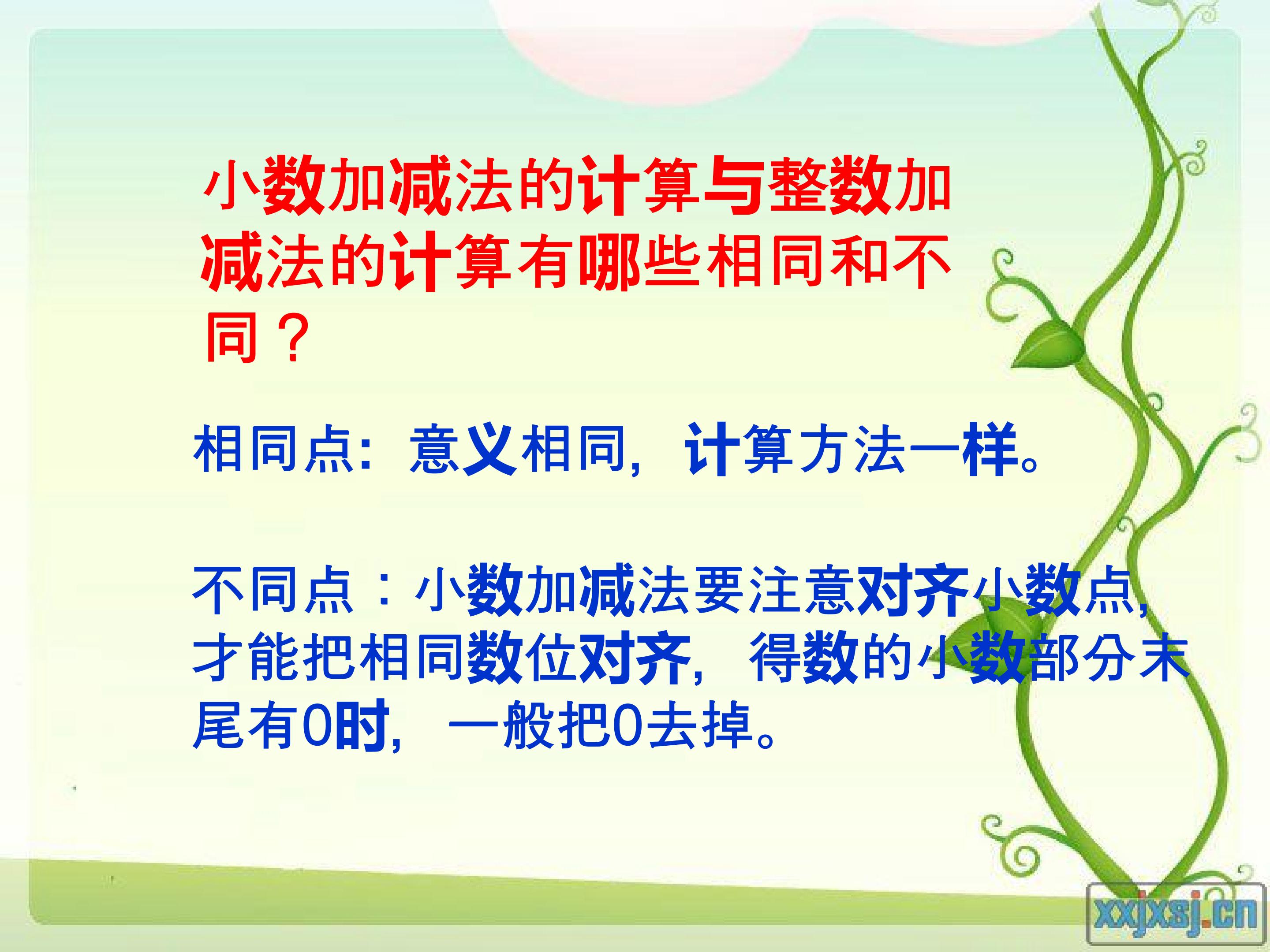 小数加减法的计算与整数加减法的计算有哪些相同和不同？

相同点：意义相同，计算方法一样。

不同点：小数加减法要注意对齐小数点，才能把相同数位对齐，得数的小数部分末尾有0时，一般把0去掉。

xxjxsj.cn